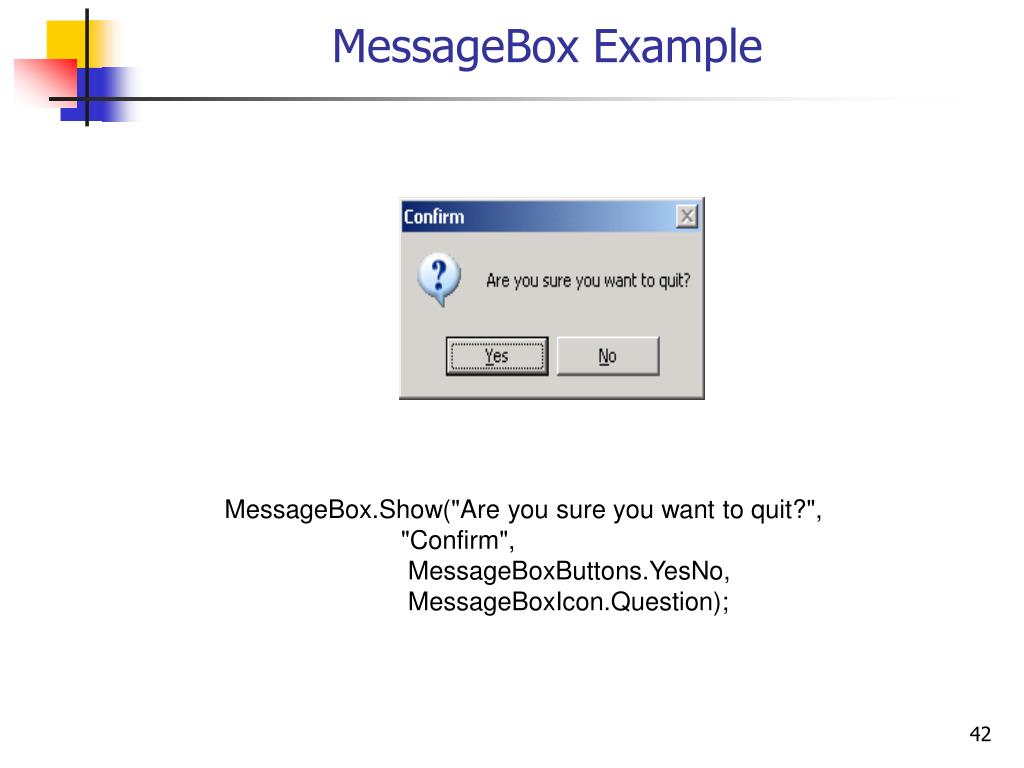 MessageBox Example

Confirm

Are you sure you want to quit?

Yes

No

MessageBox.Show("Are you sure you want to quit?",
"Confirm",
MessageBoxButtons.YesNo,
MessageBoxIcon.Question);

42